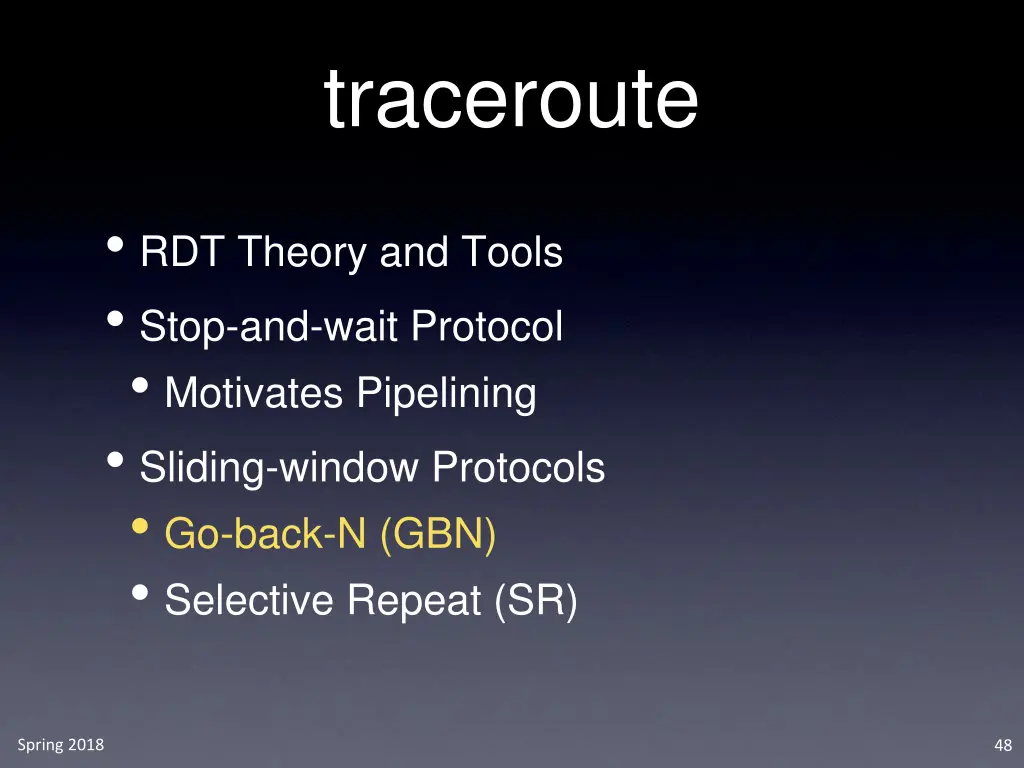 traceroute

• RDT Theory and Tools
• Stop-and-wait Protocol
 • Motivates Pipelining
• Sliding-window Protocols
 • Go-back-N (GBN)
 • Selective Repeat (SR)

Spring 2018

48